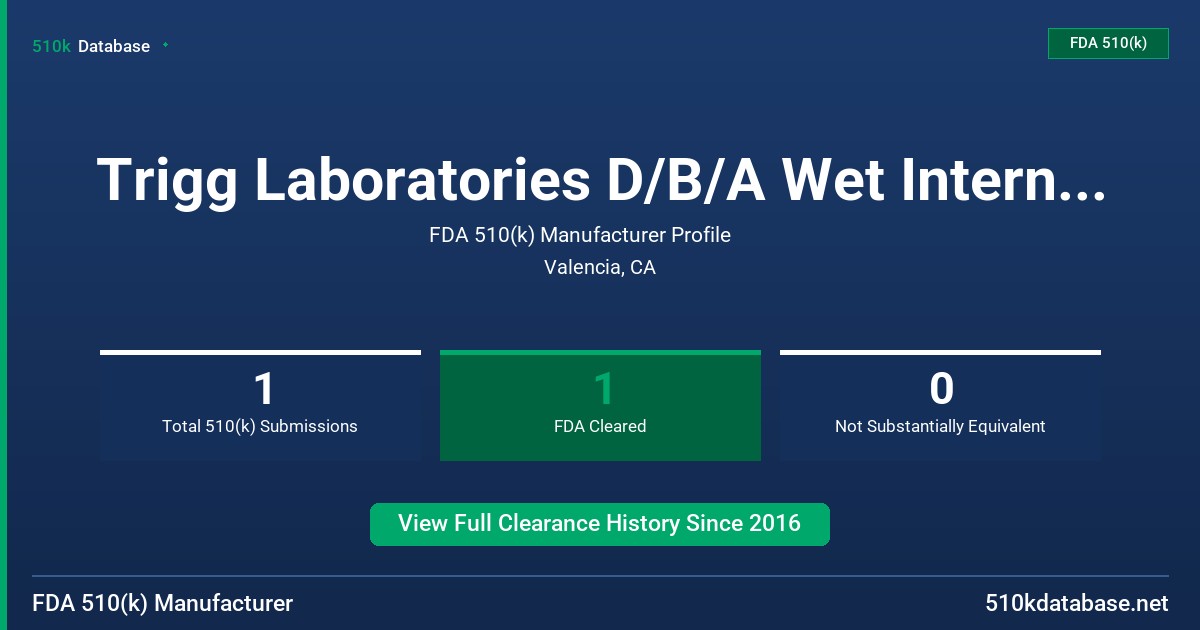 510k Database

FDA 510(k)

Trigg Laboratories D/B/A Wet Intern...

FDA 510(k) Manufacturer Profile

Valencia, CA

1
Total 510(k) Submissions

1
FDA Cleared

0
Not Substantially Equivalent

View Full Clearance History Since 2016

FDA 510(k) Manufacturer

510kdatabase.net